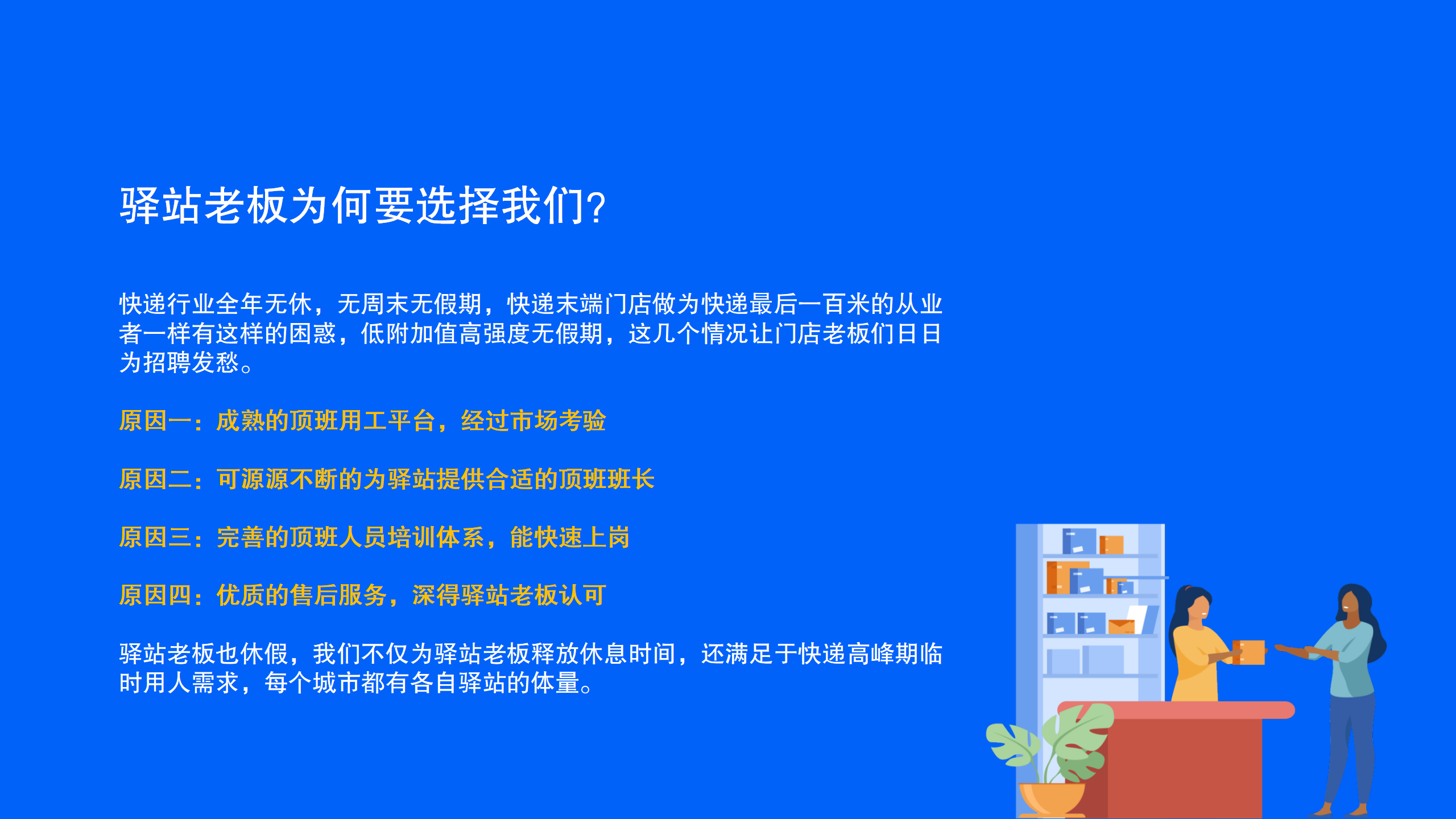 驿站老板为何要选择我们?

快递行业全年无休，无周末无假期，快递末端门店做为快递最后一百米的从业者一样有这样的困惑，低附加值高强度无假期，这几个情况让门店老板们日日为招聘发愁。

原因一：成熟的顶班用工平台，经过市场考验

原因二：可源源不断的为驿站提供合适的顶班班长

原因三：完善的顶班人员培训体系，能快速上岗

原因四：优质的售后服务，深得驿站老板认可

驿站老板也休假，我们不仅为驿站老板释放休息时间，还满足于快递高峰期临时用人需求，每个城市都有各自驿站的体量。